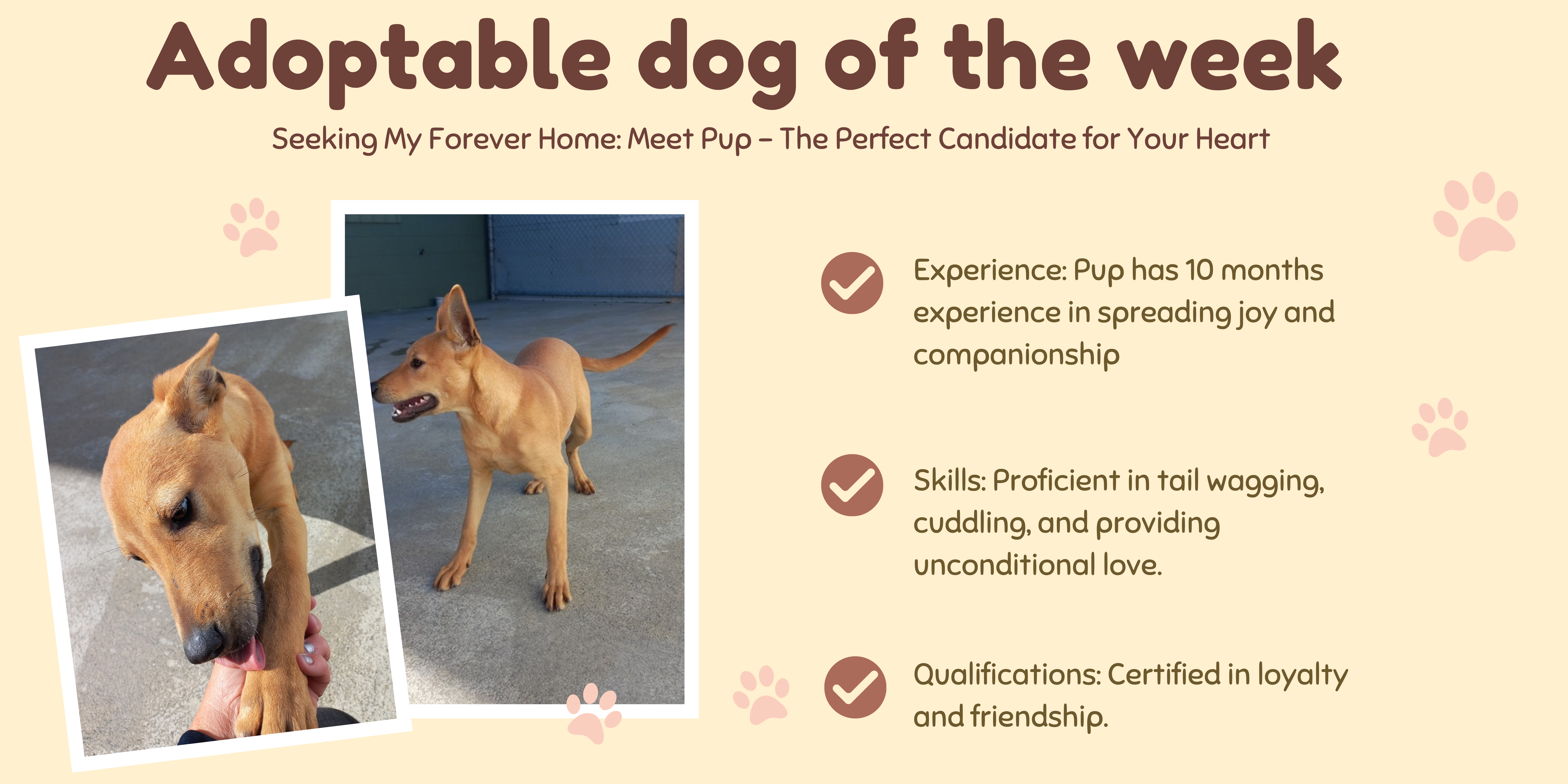 Adoptable dog of the week

Seeking My Forever Home: Meet Pup – The Perfect Candidate for Your Heart

Experience: Pup has 10 months experience in spreading joy and companionship

Skills: Proficient in tail wagging, cuddling, and providing unconditional love.

Qualifications: Certified in loyalty and friendship.